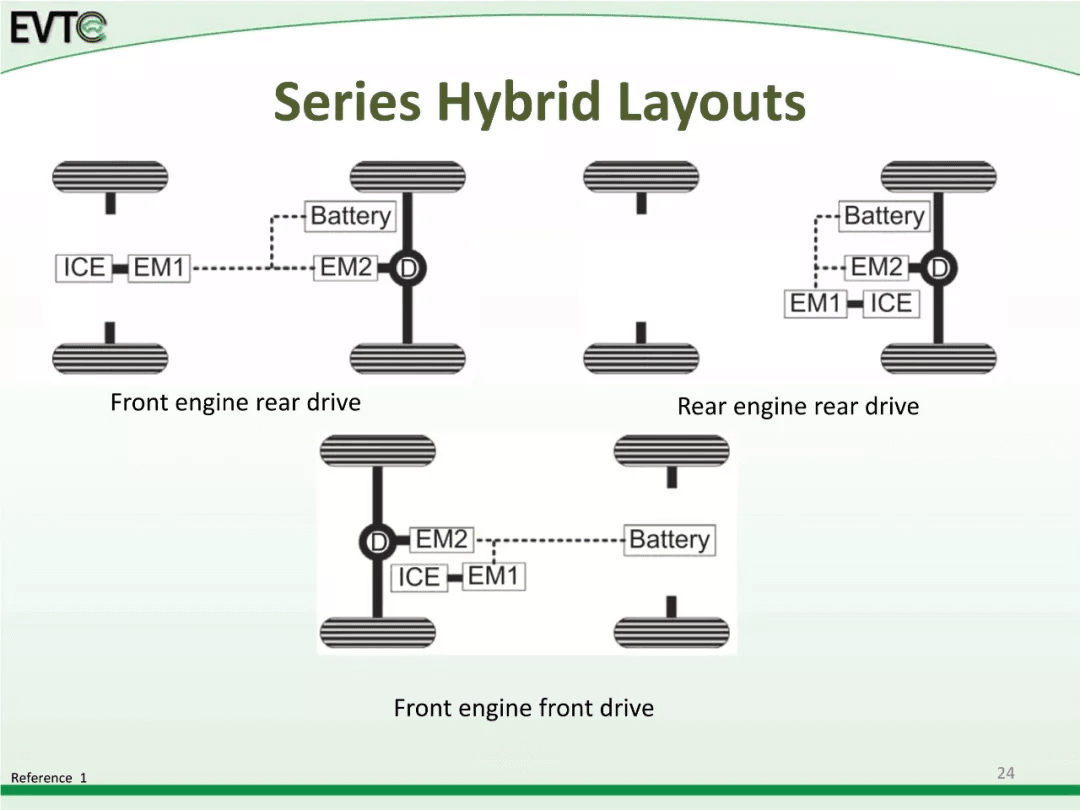 EVTC

Series Hybrid Layouts

Battery

ICE EM1 EM2 D

Front engine rear drive

Battery

EM2 D

EM1 ICE

Rear engine rear drive

D EM2 Battery

ICE EM1

Front engine front drive

Reference 1

24